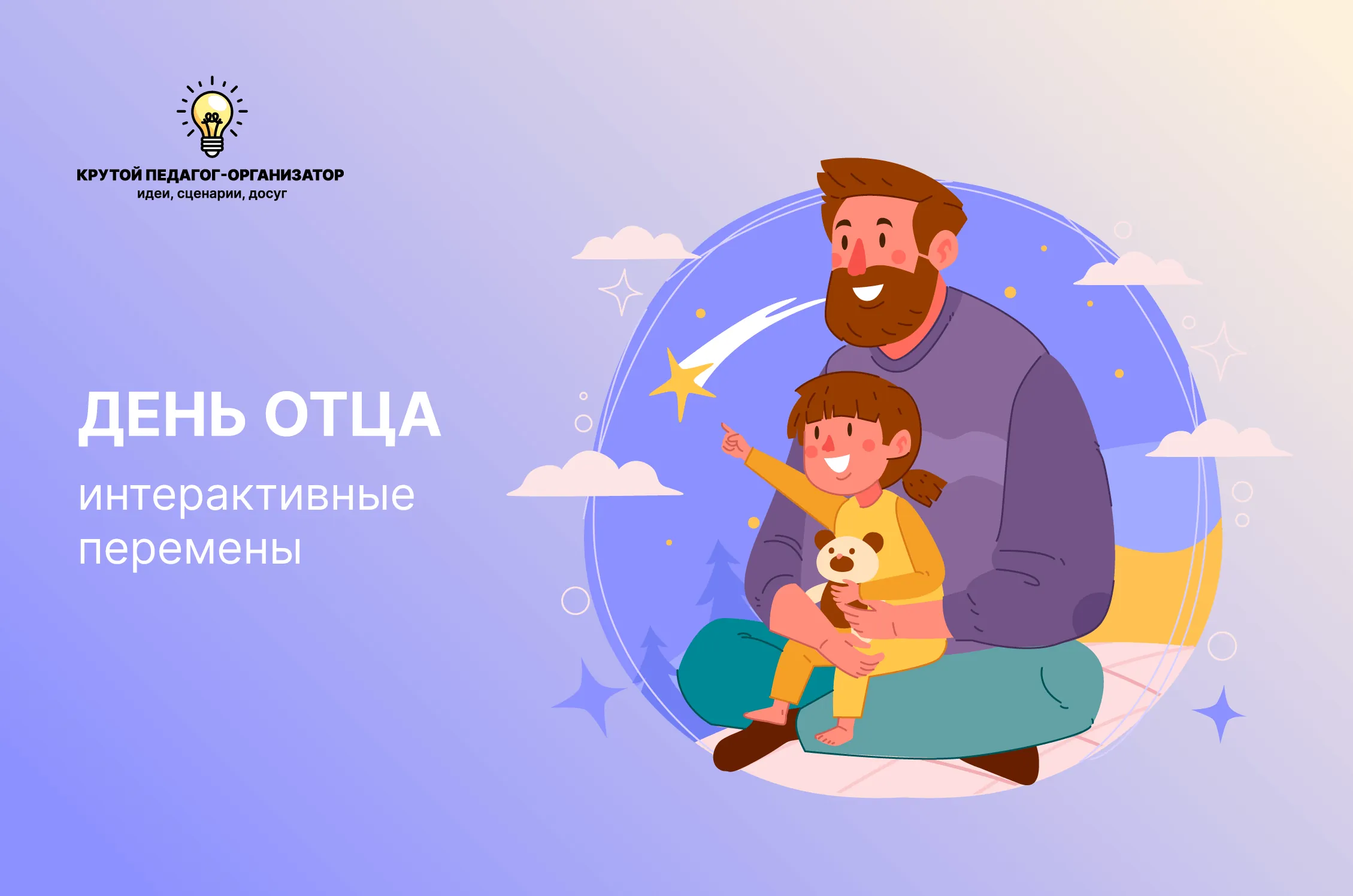 КРУТОЙ ПЕДАГОГ-ОРГАНИЗАТОР
идеи, сценарии, досуг

ДЕНЬ ОТЦА

интерактивные перемены